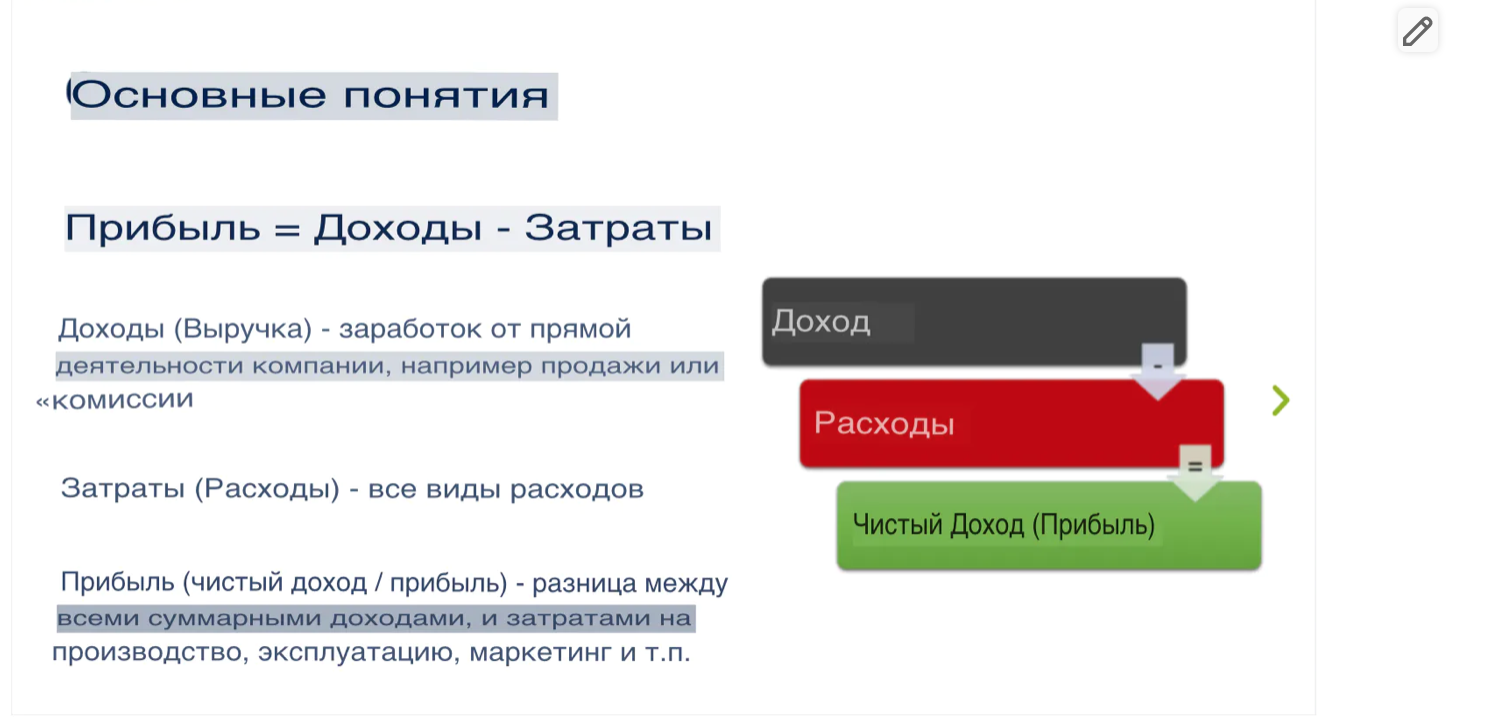 Основные понятия

Прибыль = Доходы - Затраты

Доходы (Выручка) - заработок от прямой деятельности компании, например продажи или «комиссии

Затраты (Расходы) - все виды расходов

Прибыль (чистый доход / прибыль) - разница между всеми суммарными доходами, и затратами на производство, эксплуатацию, маркетинг и т.п.

Доход

-

Расходы

=

Чистый Доход (Прибыль)